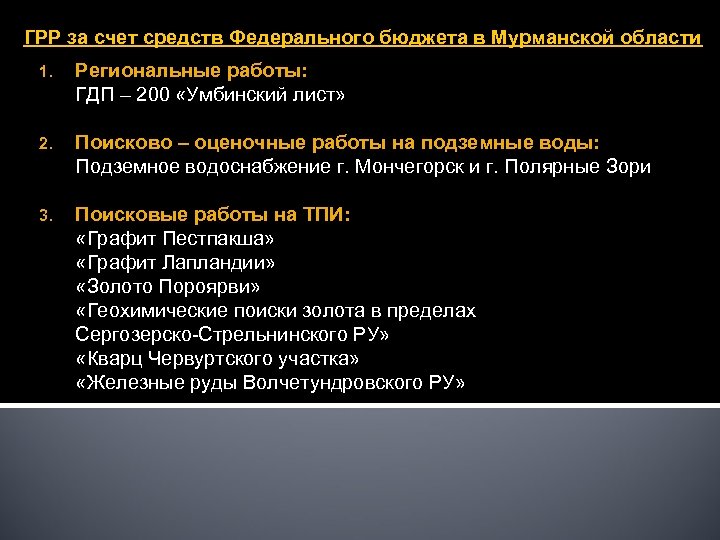 ГРР за счет средств Федерального бюджета в Мурманской области

1. Региональные работы:
ГДП – 200 «Умбинский лист»

2. Поисково – оценочные работы на подземные воды:
Подземное водоснабжение г. Мончегорск и г. Полярные Зори

3. Поисковые работы на ТПИ:
«Графит Пестпакша»
«Графит Лапландии»
«Золото Пороярви»
«Геохимические поиски золота в пределах Сергозерско-Стрельнинского РУ»
«Кварц Червуртского участка»
«Железные руды Волчетундровского РУ»